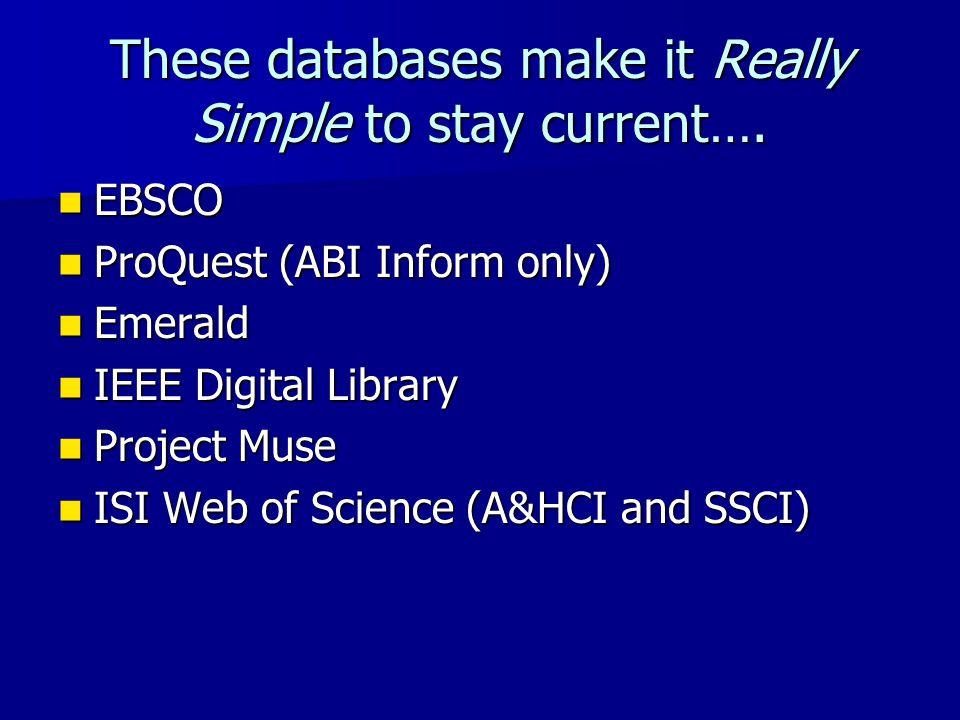 These databases make it Really Simple to stay current….

- EBSCO
- ProQuest (ABI Inform only)
- Emerald
- IEEE Digital Library
- Project Muse
- ISI Web of Science (A&HCI and SSCI)